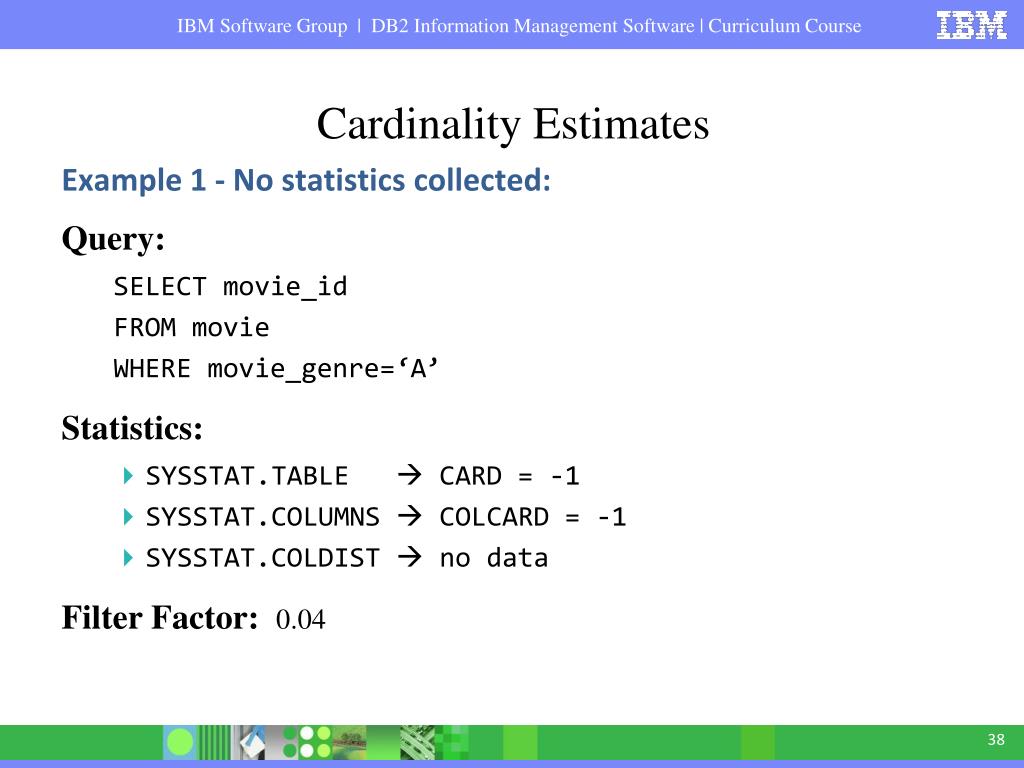 IBM Software Group | DB2 Information Management Software | Curriculum Course

IBM

Cardinality Estimates

Example 1 - No statistics collected:

Query:

SELECT movie_id
FROM movie
WHERE movie_genre=‘A’

Statistics:

SYSSTAT.TABLE → CARD = -1
SYSSTAT.COLUMNS → COLCARD = -1
SYSSTAT.COLDIST → no data

Filter Factor: 0.04

38